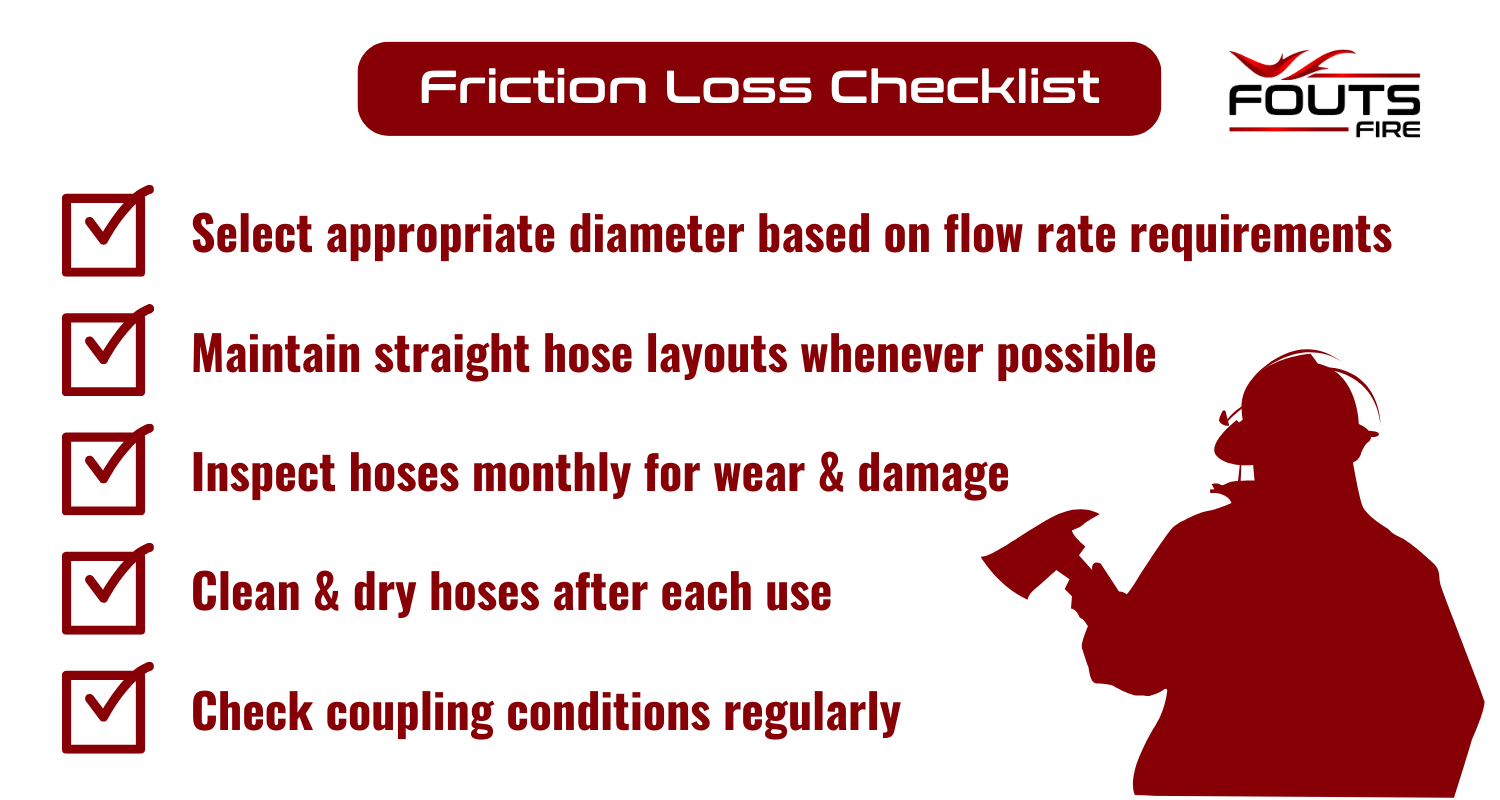 Friction Loss Checklist

FOUTS FIRE

Select appropriate diameter based on flow rate requirements

Maintain straight hose layouts whenever possible

Inspect hoses monthly for wear & damage

Clean & dry hoses after each use

Check coupling conditions regularly